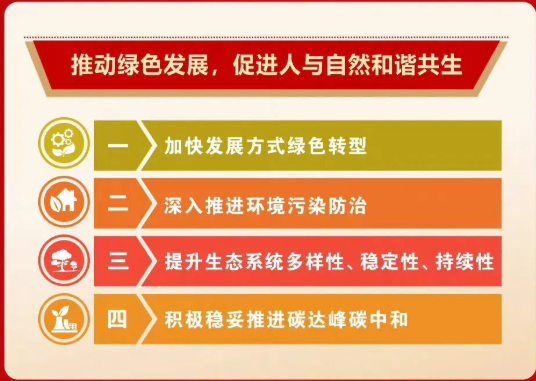 推动绿色发展，促进人与自然和谐共生

一 加快发展方式绿色转型

二 深入推进环境污染防治

三 提升生态系统多样性、稳定性、持续性

四 积极稳妥推进碳达峰碳中和